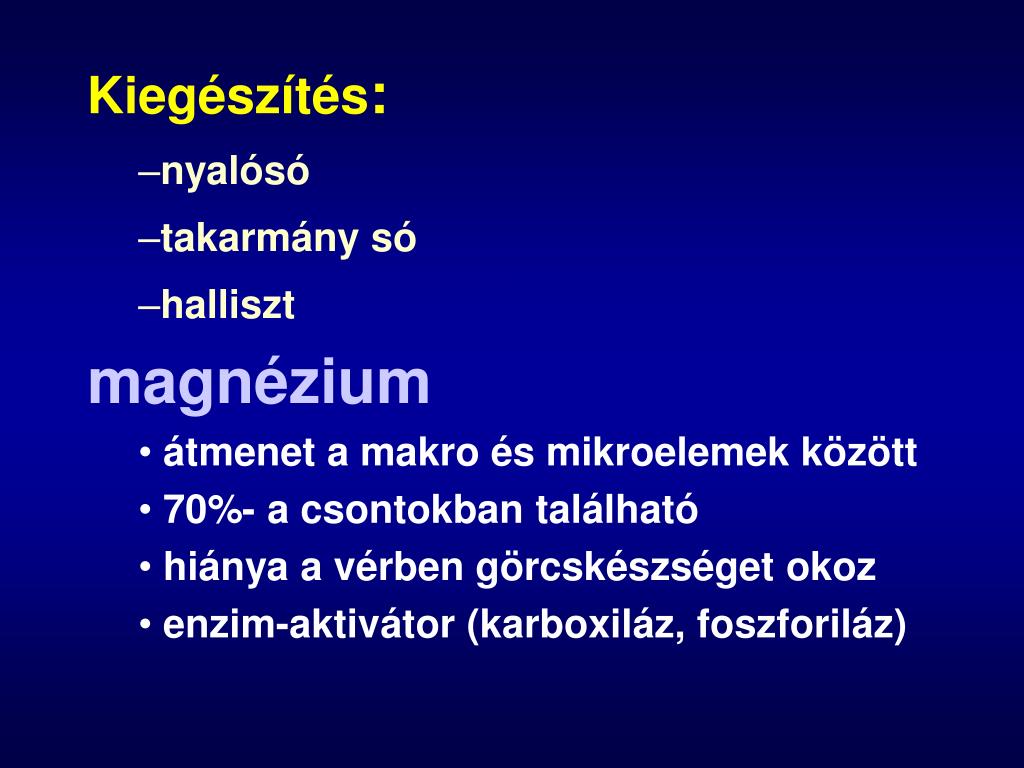 Kiegészítés:

–nyalósó

–takarmány só

–halliszt

magnézium

• átmenet a makro és mikroelemek között

• 70%- a csontokban található

• hiánya a vérben görcskészséget okoz

• enzim-aktivátor (karboxiláz, foszforiláz)